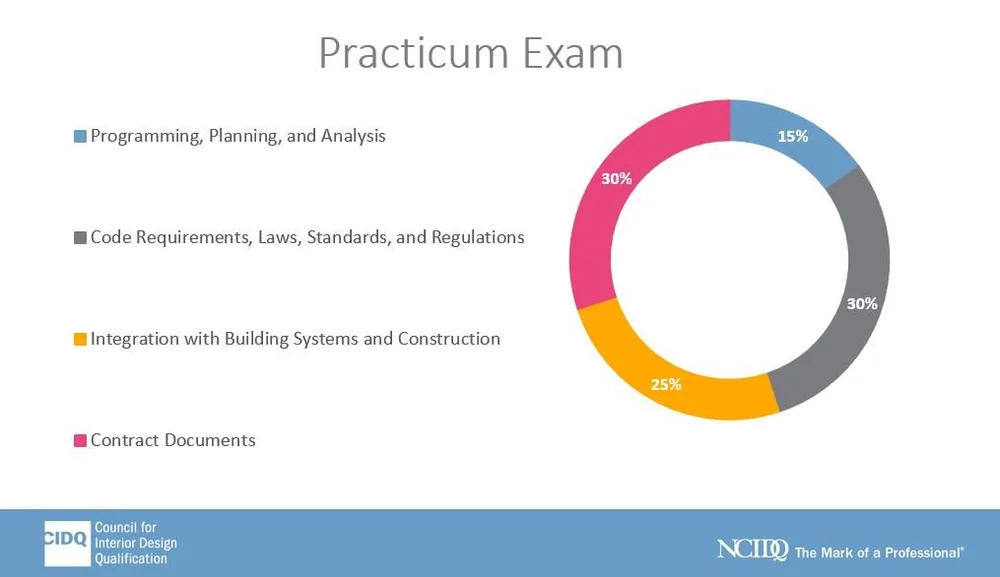 Practicum Exam

Programming, Planning, and Analysis

Code Requirements, Laws, Standards, and Regulations

Integration with Building Systems and Construction

Contract Documents

15%
30%
25%
30%

CIDQ Council for Interior Design Qualification

NCIDQ The Mark of a Professional®